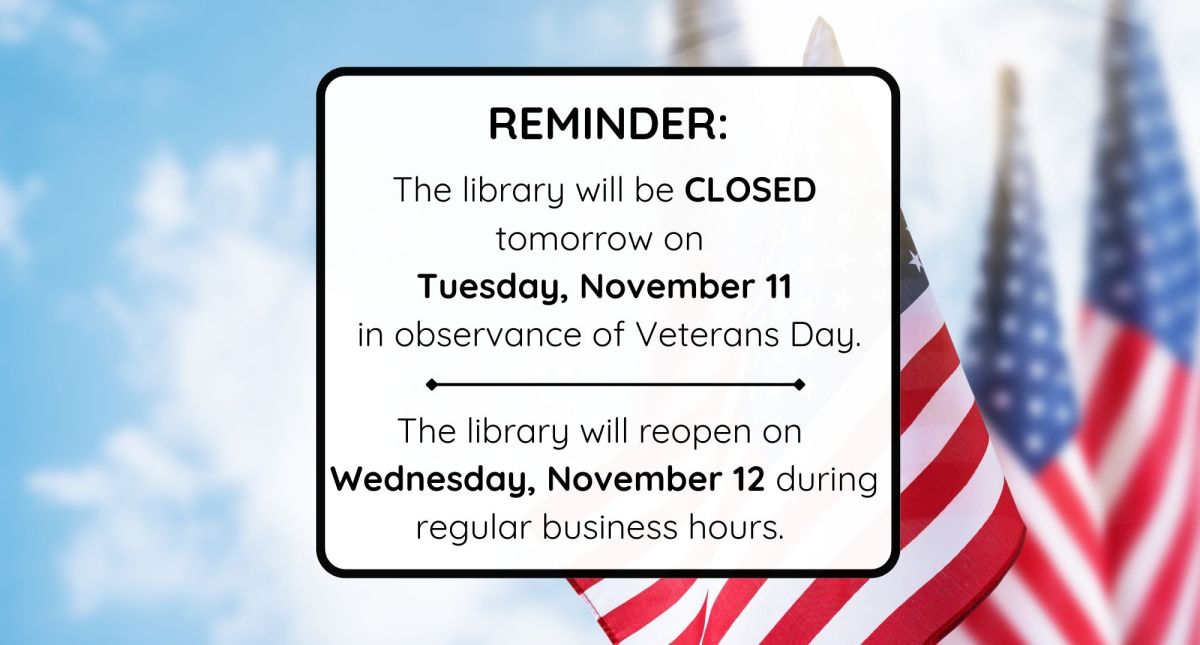 REMINDER:

The library will be CLOSED tomorrow on Tuesday, November 11 in observance of Veterans Day.

The library will reopen on Wednesday, November 12 during regular business hours.